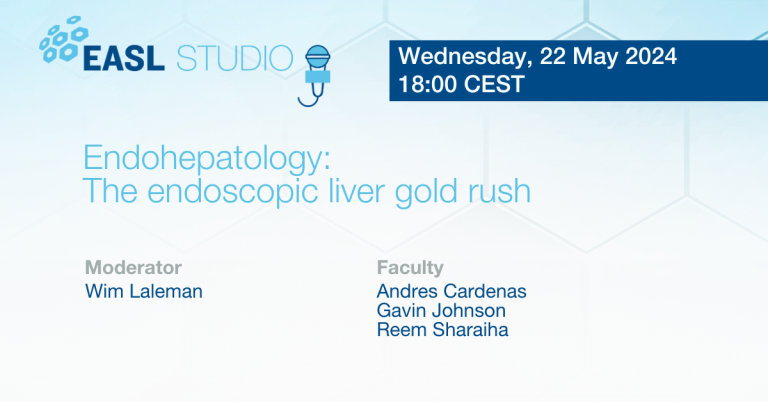 EASL STUDIO

Wednesday, 22 May 2024
18:00 CEST

Endohepatology:
The endoscopic liver gold rush

Moderator
Wim Laleman

Faculty
Andres Cardenas
Gavin Johnson
Reem Sharaiha